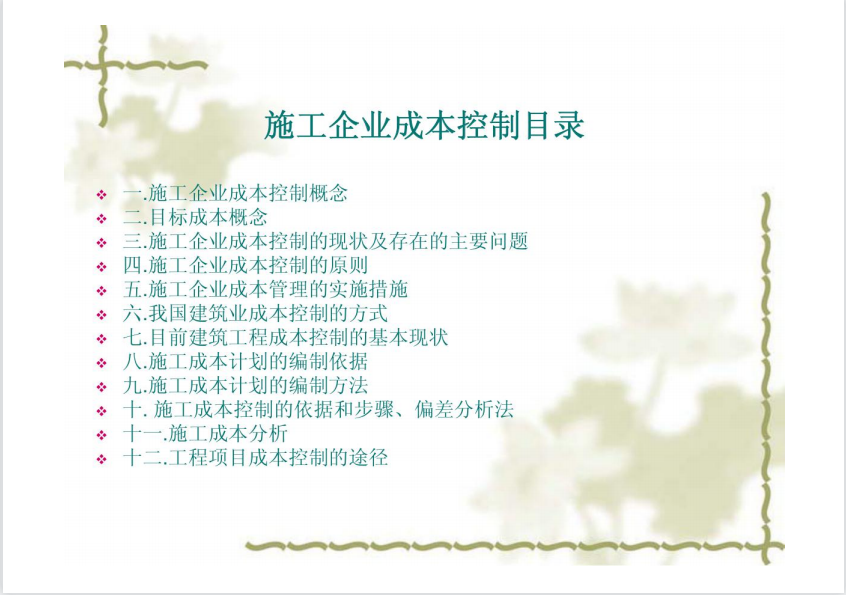 施工企业成本控制目录

❖ 一.施工企业成本控制概念
❖ 二.目标成本概念
❖ 三.施工企业成本控制的现状及存在的主要问题
❖ 四.施工企业成本控制的原则
❖ 五.施工企业成本管理的实施措施
❖ 六.我国建筑业成本控制的方式
❖ 七.目前建筑工程成本控制的基本现状
❖ 八.施工成本计划的编制依据
❖ 九.施工成本计划的编制方法
❖ 十. 施工成本控制的依据和步骤、偏差分析法
❖ 十一.施工成本分析
❖ 十二.工程项目成本控制的途径